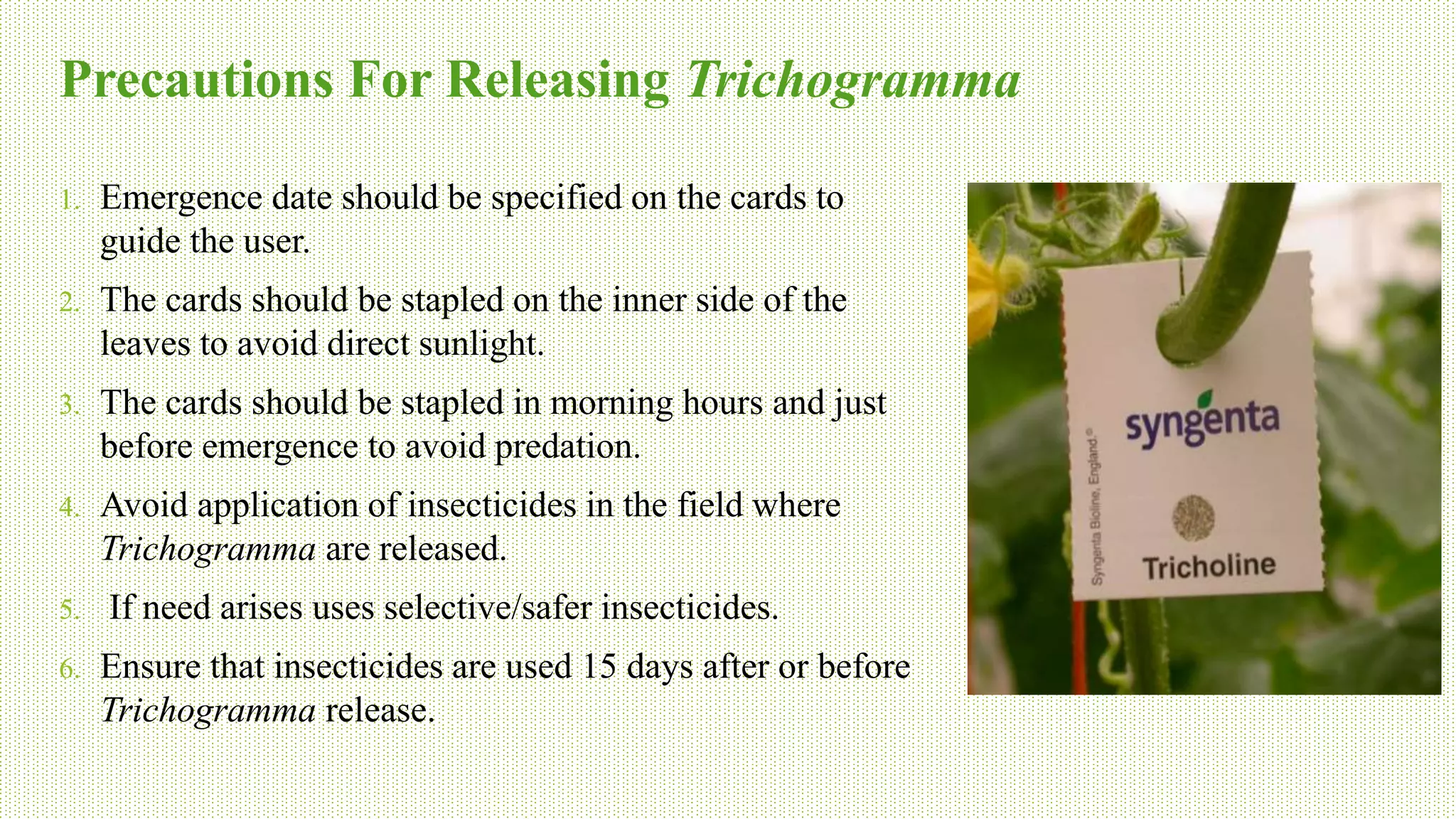 Precautions For Releasing Trichogramma

1. Emergence date should be specified on the cards to guide the user.
2. The cards should be stapled on the inner side of the leaves to avoid direct sunlight.
3. The cards should be stapled in morning hours and just before emergence to avoid predation.
4. Avoid application of insecticides in the field where Trichogramma are released.
5. If need arises uses selective/safer insecticides.
6. Ensure that insecticides are used 15 days after or before Trichogramma release.

Syngenta Bioline, England.®
syngenta
Tricholine